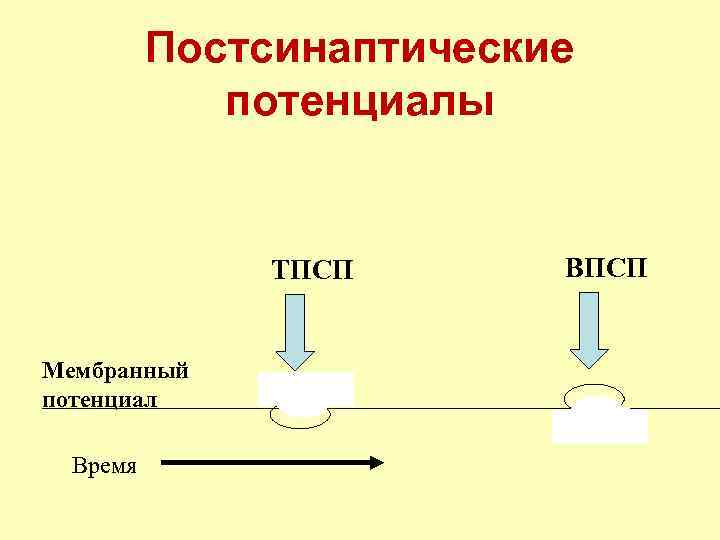 Постсинаптические потенциалы

ТПСП

ВПСП

Мембранный потенциал

Время